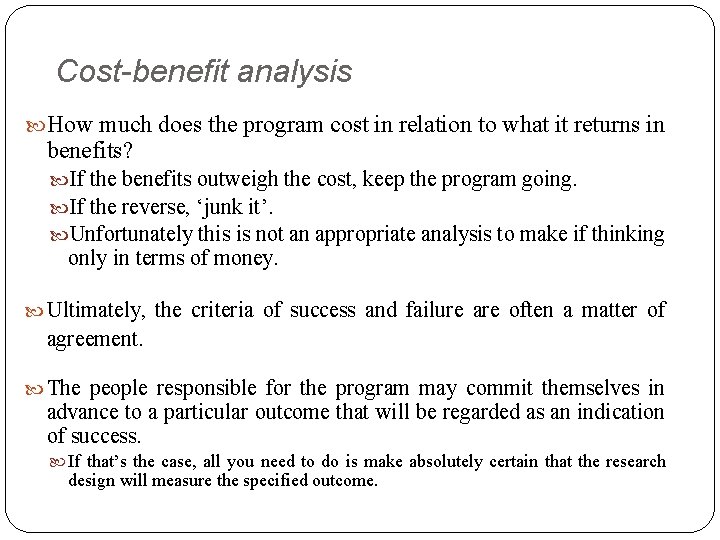 Cost-benefit analysis

How much does the program cost in relation to what it returns in benefits?

If the benefits outweigh the cost, keep the program going.

If the reverse, ‘junk it’.

Unfortunately this is not an appropriate analysis to make if thinking only in terms of money.

Ultimately, the criteria of success and failure are often a matter of agreement.

The people responsible for the program may commit themselves in advance to a particular outcome that will be regarded as an indication of success.

If that’s the case, all you need to do is make absolutely certain that the research design will measure the specified outcome.